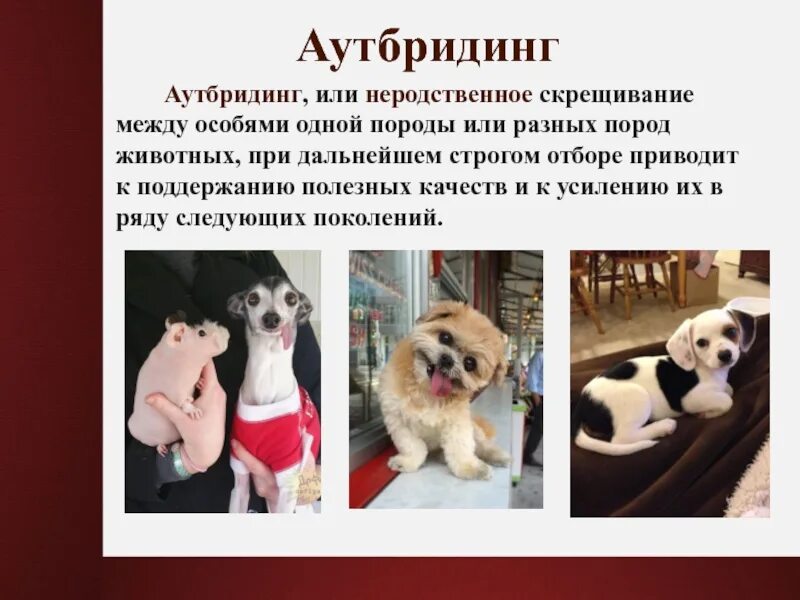 Аутбридинг

Аутбридинг, или неродственное скрещивание между особями одной породы или разных пород животных, при дальнейшем строгом отборе приводит к поддержанию полезных качеств и к усилению их в ряду следующих поколений.